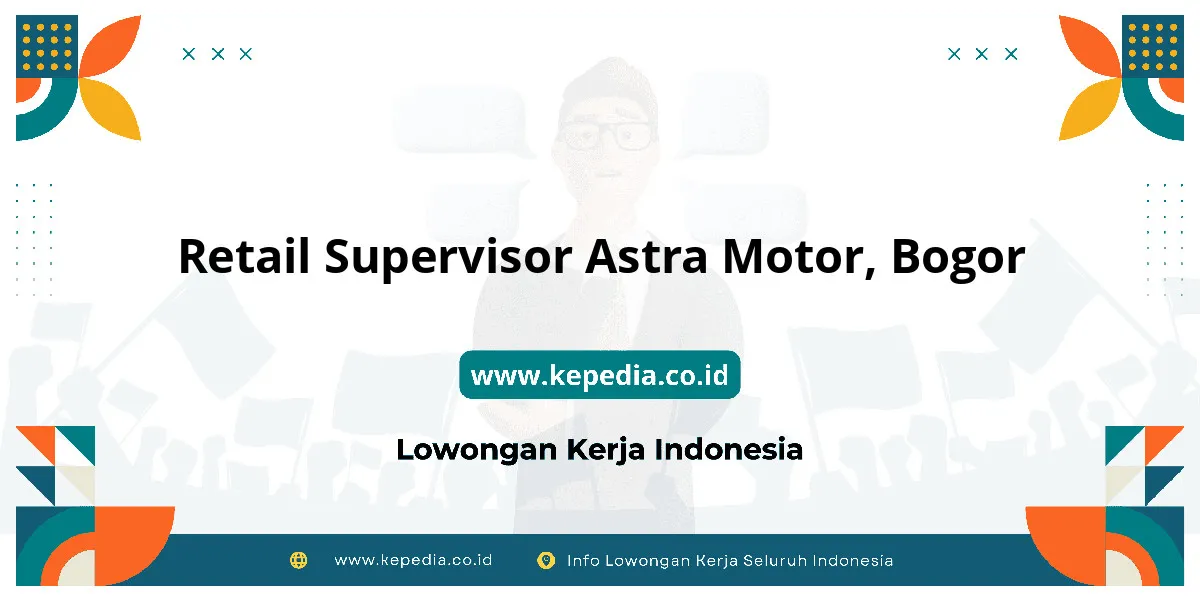 Retail Supervisor Astra Motor, Bogor

www.kepedia.co.id

Lowongan Kerja Indonesia

www.kepedia.co.id

Info Lowongan Kerja Seluruh Indonesia